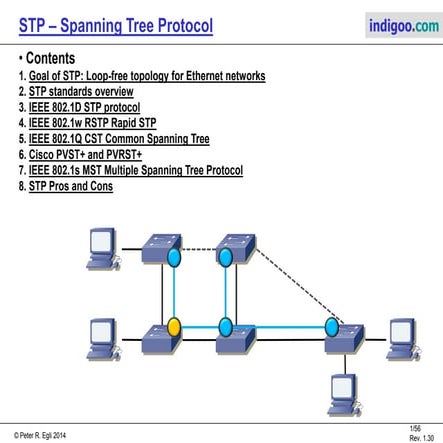 STP – Spanning Tree Protocol

indigoo.com

• Contents

1. Goal of STP: Loop-free topology for Ethernet networks
2. STP standards overview
3. IEEE 802.1D STP protocol
4. IEEE 802.1w RSTP Rapid STP
5. IEEE 802.1Q CST Common Spanning Tree
6. Cisco PVST+ and PVRST+
7. IEEE 802.1s MST Multiple Spanning Tree Protocol
8. STP Pros and Cons

© Peter R. Egli 2014

1/56
Rev. 1.30